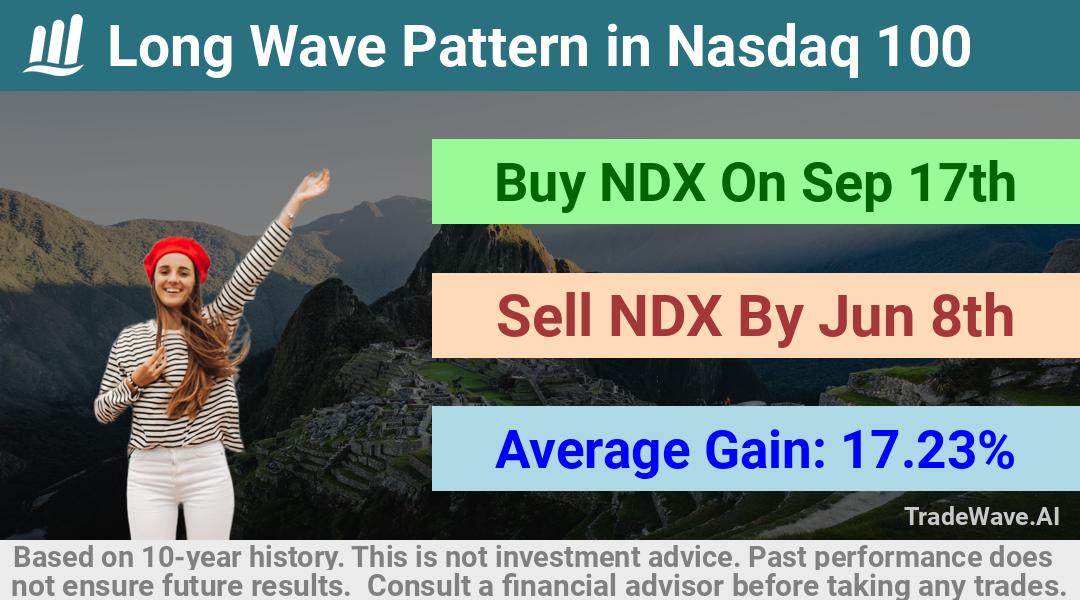 Long Wave Pattern in Nasdaq 100

Buy NDX On Sep 17th

Sell NDX By Jun 8th

Average Gain: 17.23%

TradeWave.AI

Based on 10-year history. This is not investment advice. Past performance does not ensure future results. Consult a financial advisor before taking any trades.